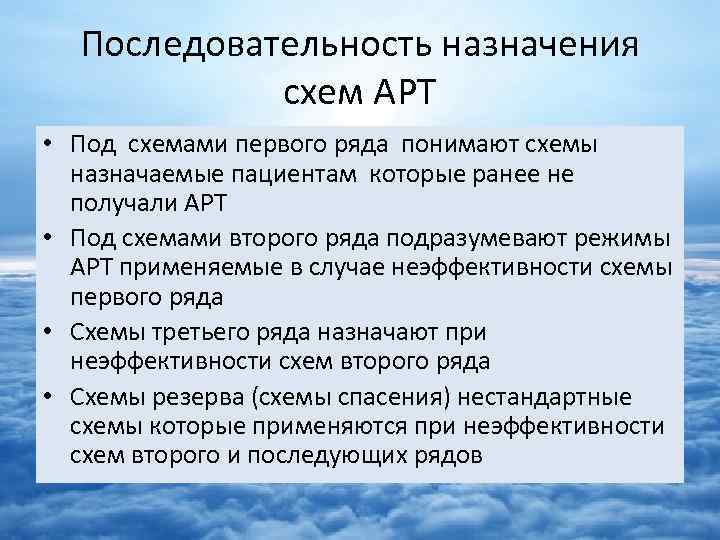 Последовательность назначения схем АРТ

• Под схемами первого ряда понимают схемы назначаемые пациентам которые ранее не получали АРТ
• Под схемами второго ряда подразумевают режимы АРТ применяемые в случае неэффективности схемы первого ряда
• Схемы третьего ряда назначают при неэффективности схем второго ряда
• Схемы резерва (схемы спасения) нестандартные схемы которые применяются при неэффективности схем второго и последующих рядов